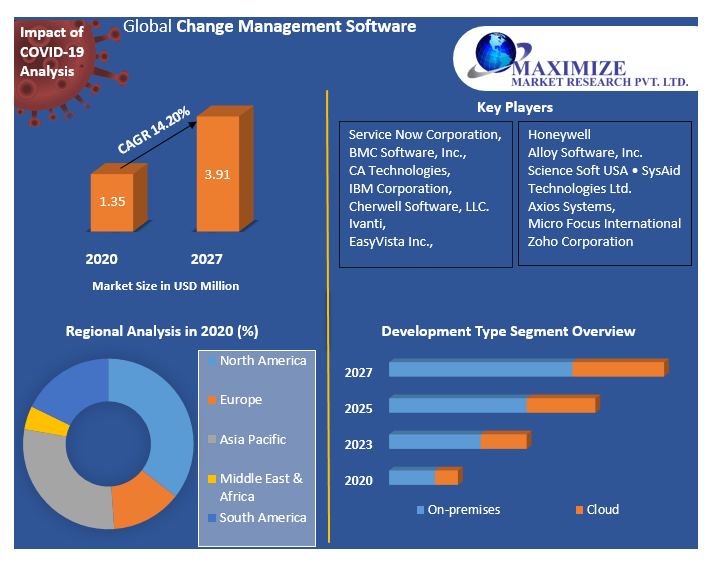 Impact of COVID-19 Analysis

Global Change Management Software

MAXIMIZE
MARKET RESEARCH PVT. LTD.

CAGR 14.20%

1.35

3.91

2020

2027

Market Size in USD Million

Key Players

Service Now Corporation,
BMC Software, Inc.,
CA Technologies,
IBM Corporation,
Cherwell Software, LLC.
Ivanti,
EasyVista Inc.,

Honeywell
Alloy Software, Inc.
Science Soft USA • SysAid Technologies Ltd.
Axios Systems,
Micro Focus International
Zoho Corporation

Regional Analysis in 2020 (%)

North America
Europe
Asia Pacific
Middle East & Africa
South America

Development Type Segment Overview

2027
2025
2023
2020

On-premises
Cloud